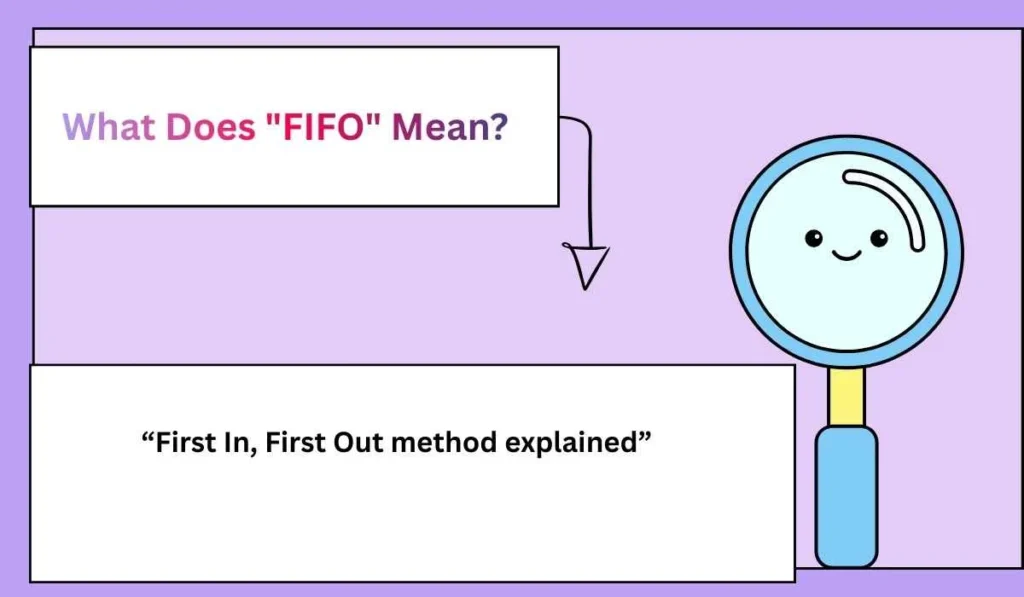 What Does "FIFO" Mean?

“First In, First Out method explained”